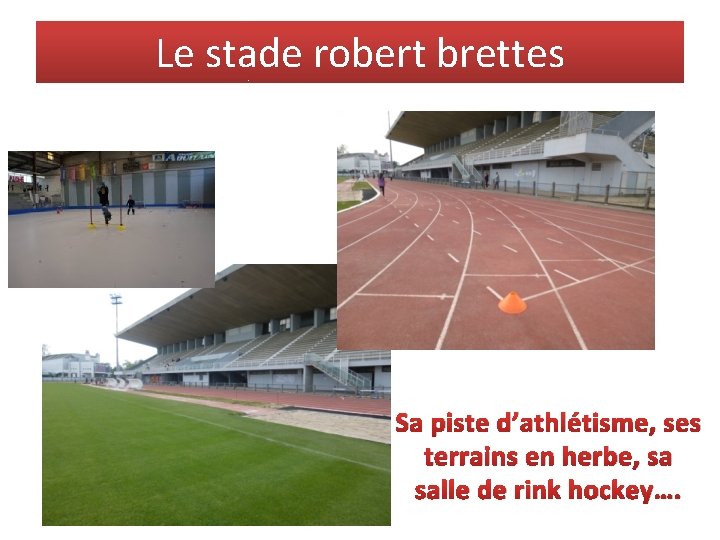 Le stade robert brettes

Sa piste d'athlétisme, ses terrains en herbe, sa salle de rink hockey….